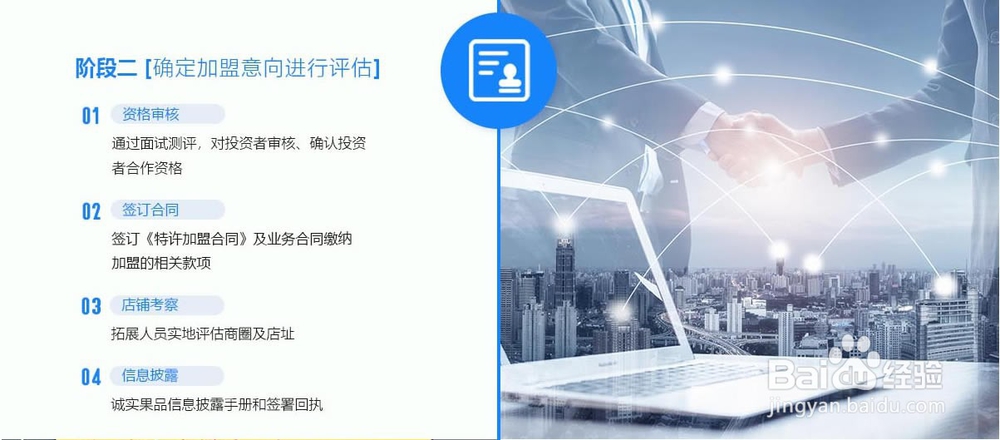 阶段二 [确定加盟意向进行评估]

01 资格审核

通过面试测评，对投资者审核、确认投资者合作资格

02 签订合同

签订《特许加盟合同》及业务合同缴纳加盟的相关款项

03 店铺考察

拓展人员实地评估商圈及店址

04 信息披露

诚实果品信息披露手册和签署回执

Baidu经验
jingyan.baidu.com